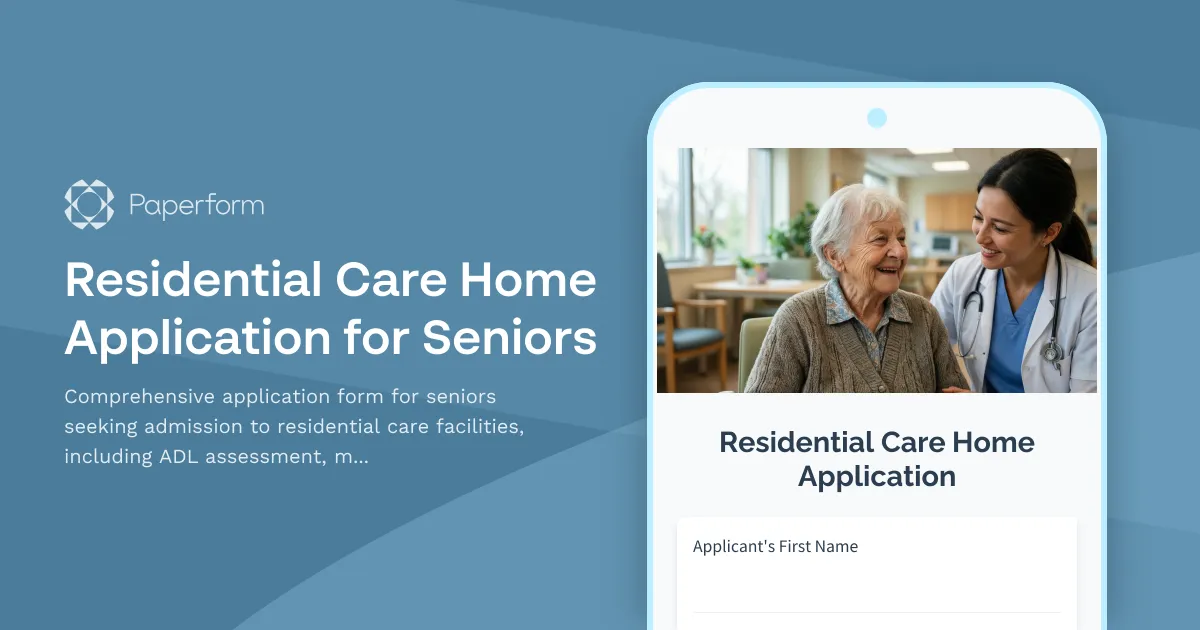 Paperform

Residential Care Home Application for Seniors

Comprehensive application form for seniors seeking admission to residential care facilities, including ADL assessment, m...

Residential Care Home Application

Applicant's First Name